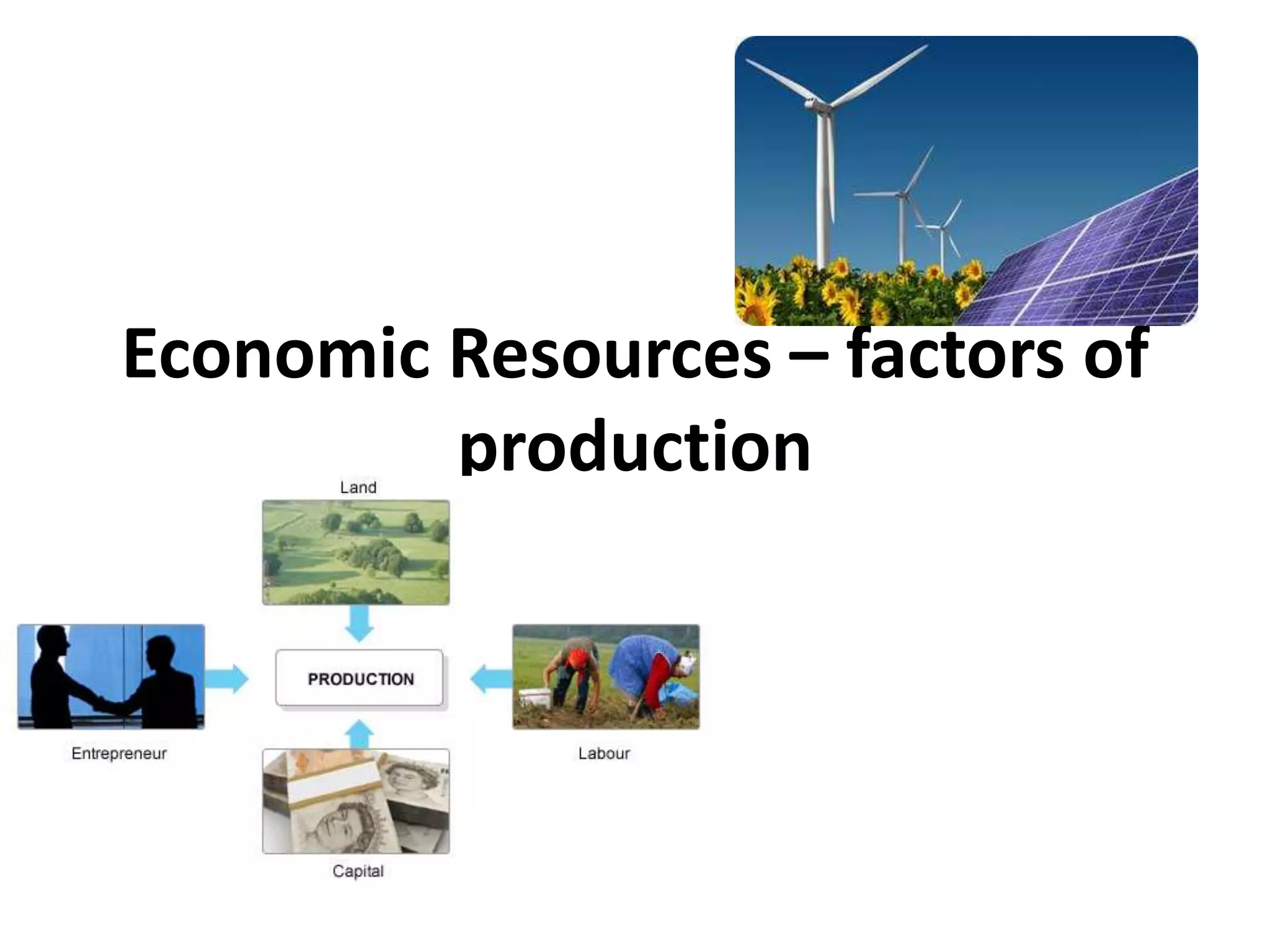 Economic Resources – factors of production

Land

Entrepreneur

PRODUCTION

Labour

Capital